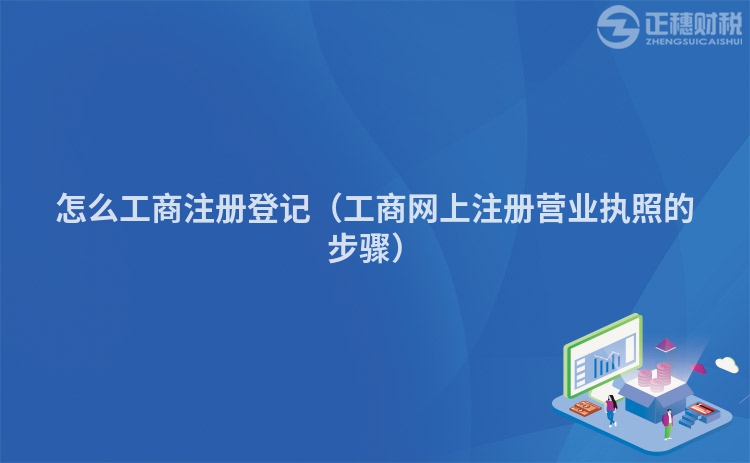 正穗财税
ZHENGSUICAISHUI

怎么工商注册登记（工商网上注册营业执照的步骤）